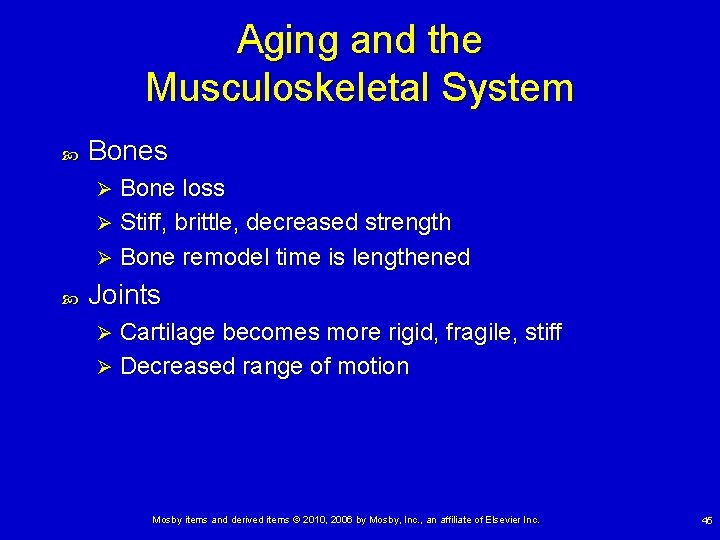 Aging and the Musculoskeletal System

Bones

Bone loss

Stiff, brittle, decreased strength

Bone remodel time is lengthened

Joints

Cartilage becomes more rigid, fragile, stiff

Decreased range of motion

Mosby items and derived items © 2010, 2006 by Mosby, Inc., an affiliate of Elsevier Inc.

45